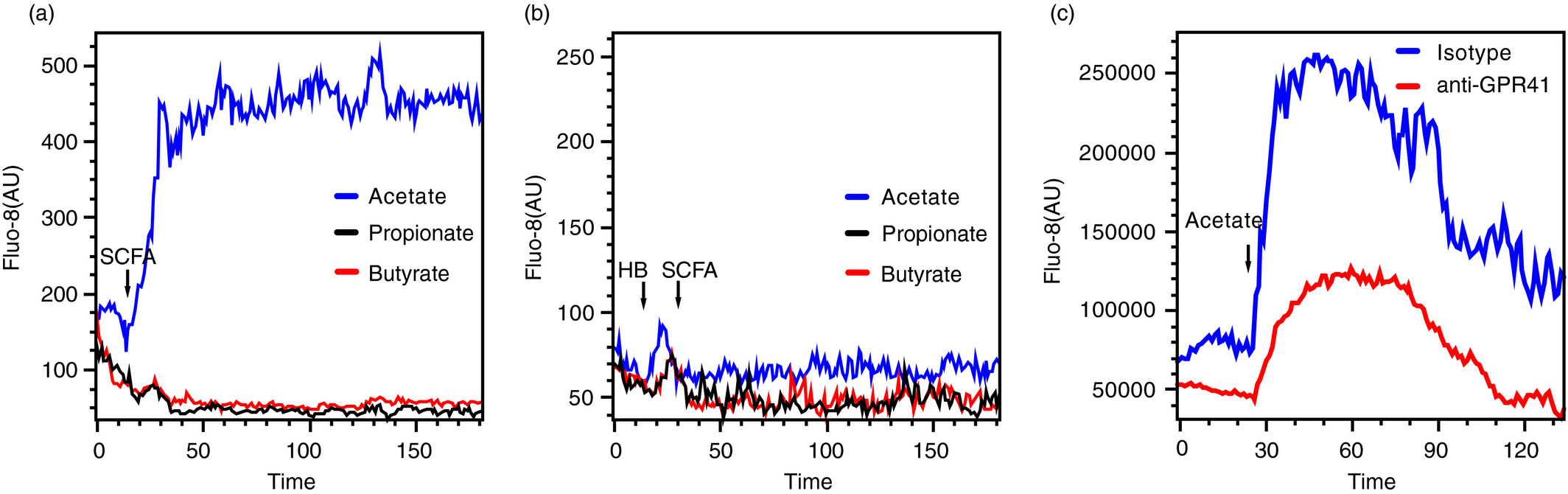 (a)

Fluo-8(AU)

500
400
300
200
100

SCFA

Acetate
Propionate
Butyrate

0
50
100
150

Time

(b)

Fluo-8(AU)

250
200
150
100
50

HB
SCFA

Acetate
Propionate
Butyrate

0
50
100
150

Time

(c)

Fluo-8(AU)

250000
200000
150000
100000
50000

Acetate

Isotype
anti-GPR41

0
30
60
90
120

Time